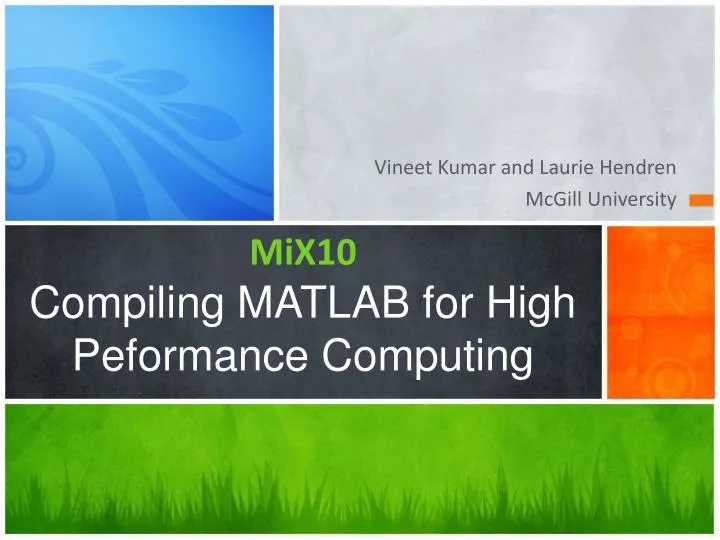 Vineet Kumar and Laurie Hendren
McGill University

MiX10
Compiling MATLAB for High Peformance Computing